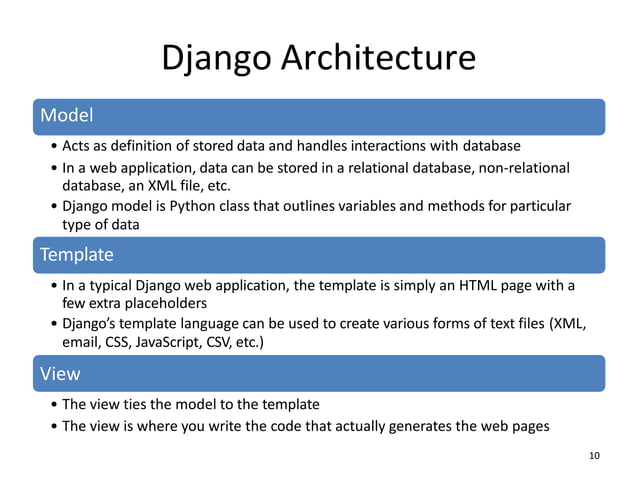 Django Architecture

Model

• Acts as definition of stored data and handles interactions with database
• In a web application, data can be stored in a relational database, non-relational database, an XML file, etc.
• Django model is Python class that outlines variables and methods for particular type of data

Template

• In a typical Django web application, the template is simply an HTML page with a few extra placeholders
• Django's template language can be used to create various forms of text files (XML, email, CSS, JavaScript, CSV, etc.)

View

• The view ties the model to the template
• The view is where you write the code that actually generates the web pages

10